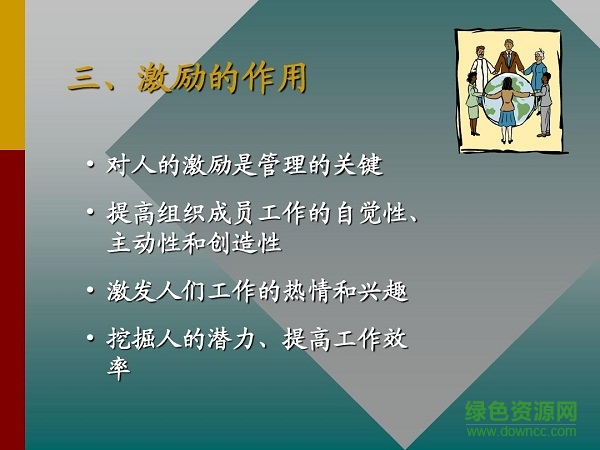 三、激励的作用

• 对人的激励是管理的关键

• 提高组织成员工作的自觉性、主动性和创造性

• 激发人们工作的热情和兴趣

• 挖掘人的潜力、提高工作效率

绿色资源网
www.downcc.com